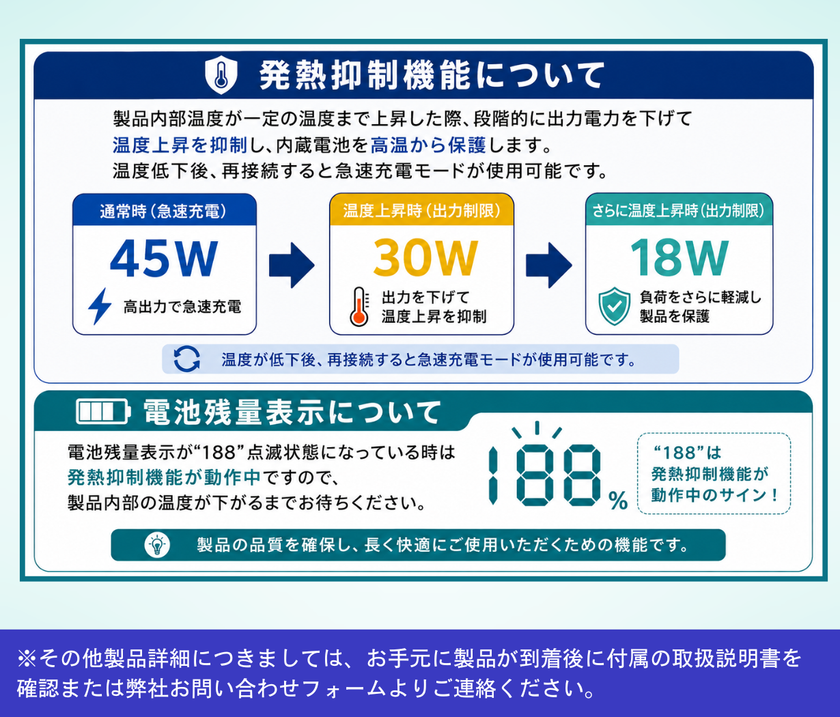 発熱抑制機能について

製品内部温度が一定の温度まで上昇した際、段階的に出力電力を下げて温度上昇を抑制し、内蔵電池を高温から保護します。
温度低下後、再接続すると急速充電モードが使用可能です。

通常時（急速充電）
45W
高出力で急速充電

温度上昇時（出力制限）
30W
出力を下げて温度上昇を抑制

さらに温度上昇時（出力制限）
18W
負荷をさらに軽減し製品を保護

温度が低下後、再接続すると急速充電モードが使用可能です。

電池残量表示について

電池残量表示が“188”点滅状態になっている時は発熱抑制機能が動作中ですので、製品内部の温度が下がるまでお待ちください。

188%

“188”は発熱抑制機能が動作中のサイン！

製品の品質を確保し、長く快適にご使用いただくための機能です。

※その他製品詳細につきましては、お手元に製品が到着後に付属の取扱説明書を確認または弊社お問い合わせフォームよりご連絡ください。